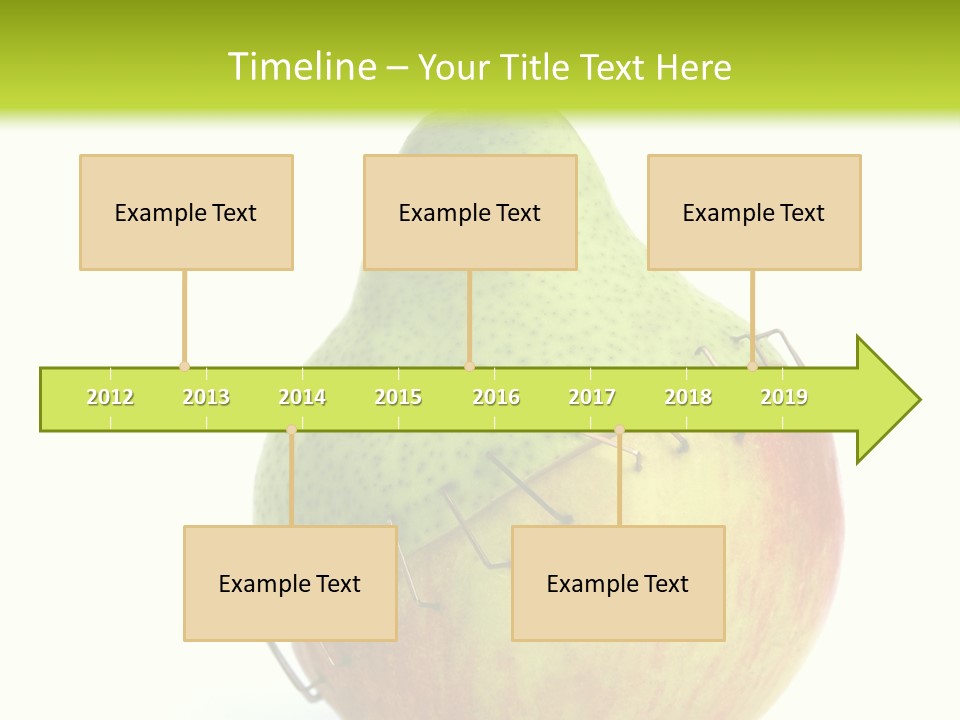 Timeline – Your Title Text Here

Example Text

Example Text

Example Text

2012 2013 2014 2015 2016 2017 2018 2019

Example Text

Example Text